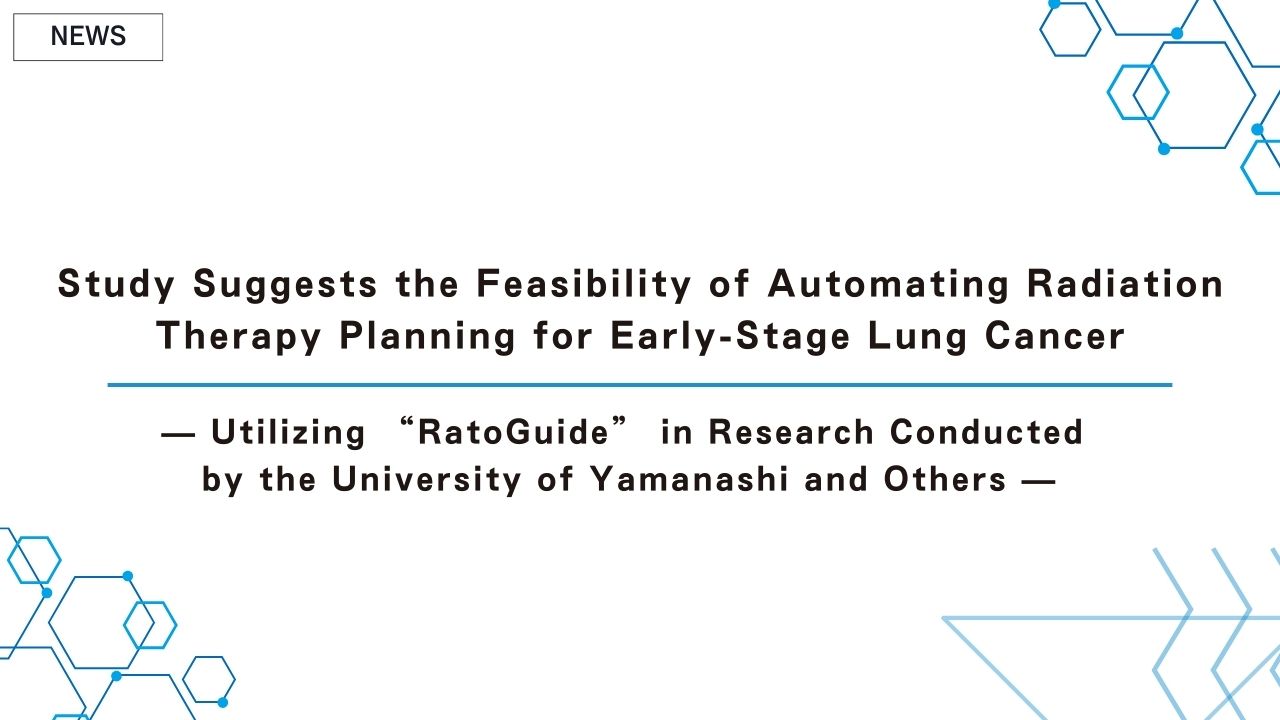 NEWS

Study Suggests the Feasibility of Automating Radiation Therapy Planning for Early-Stage Lung Cancer

— Utilizing “RatoGuide” in Research Conducted by the University of Yamanashi and Others —